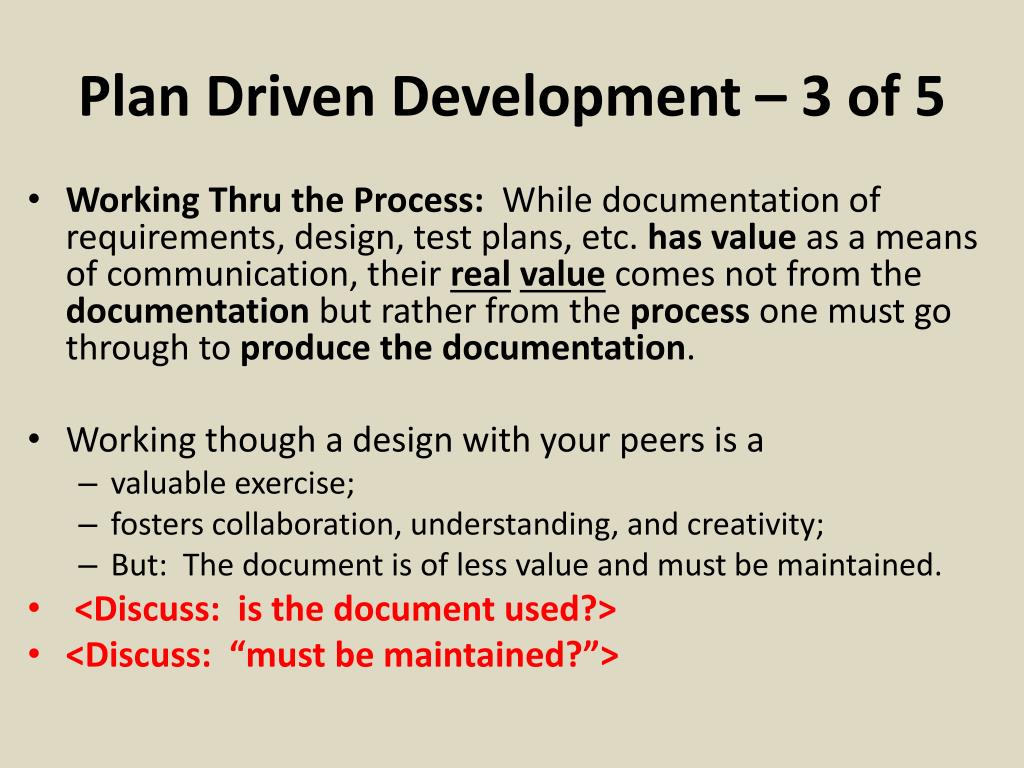 Plan Driven Development – 3 of 5

• Working Thru the Process: While documentation of requirements, design, test plans, etc. has value as a means of communication, their real value comes not from the documentation but rather from the process one must go through to produce the documentation.

• Working though a design with your peers is a
– valuable exercise;
– fosters collaboration, understanding, and creativity;
– But: The document is of less value and must be maintained.
• <Discuss: is the document used?>
• <Discuss: “must be maintained?”>